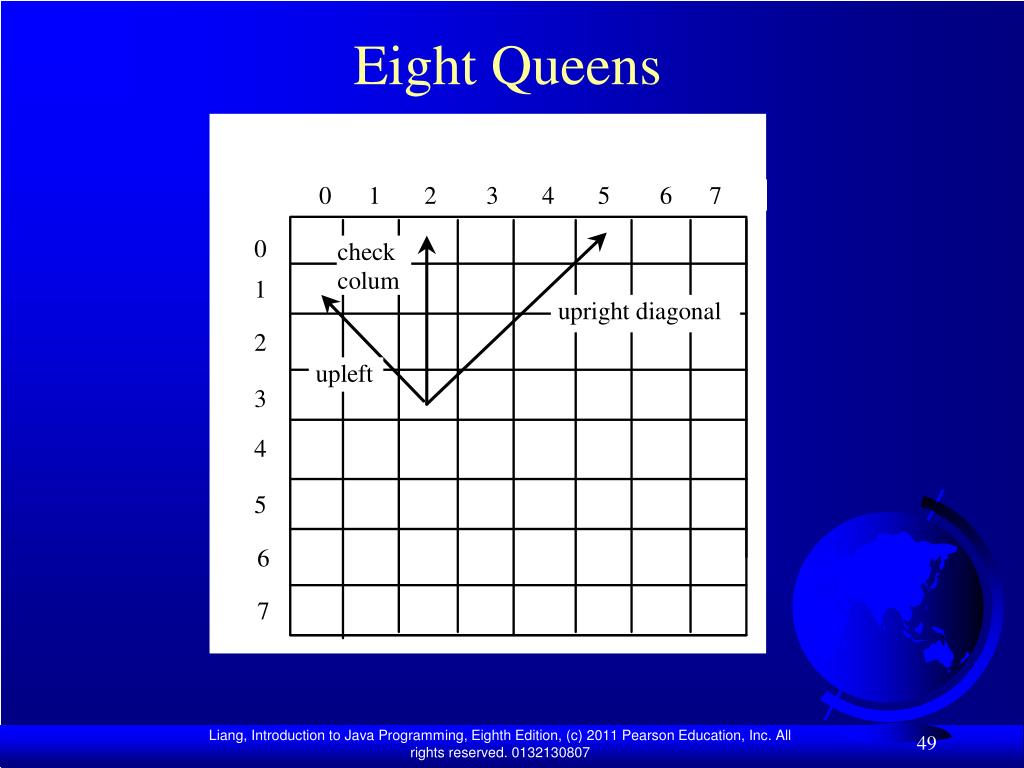 Eight Queens

0 1 2 3 4 5 6 7

0
1
2
3
4
5
6
7

check colum

upright diagonal

upleft

Liang, Introduction to Java Programming, Eighth Edition, (c) 2011 Pearson Education, Inc. All rights reserved. 0132130807

49